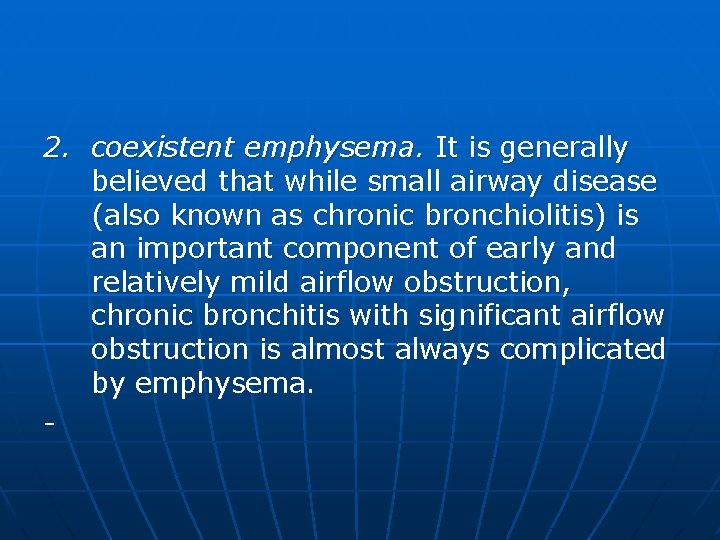 2. coexistent emphysema. It is generally believed that while small airway disease (also known as chronic bronchiolitis) is an important component of early and relatively mild airflow obstruction, chronic bronchitis with significant airflow obstruction is almost always complicated by emphysema.

-